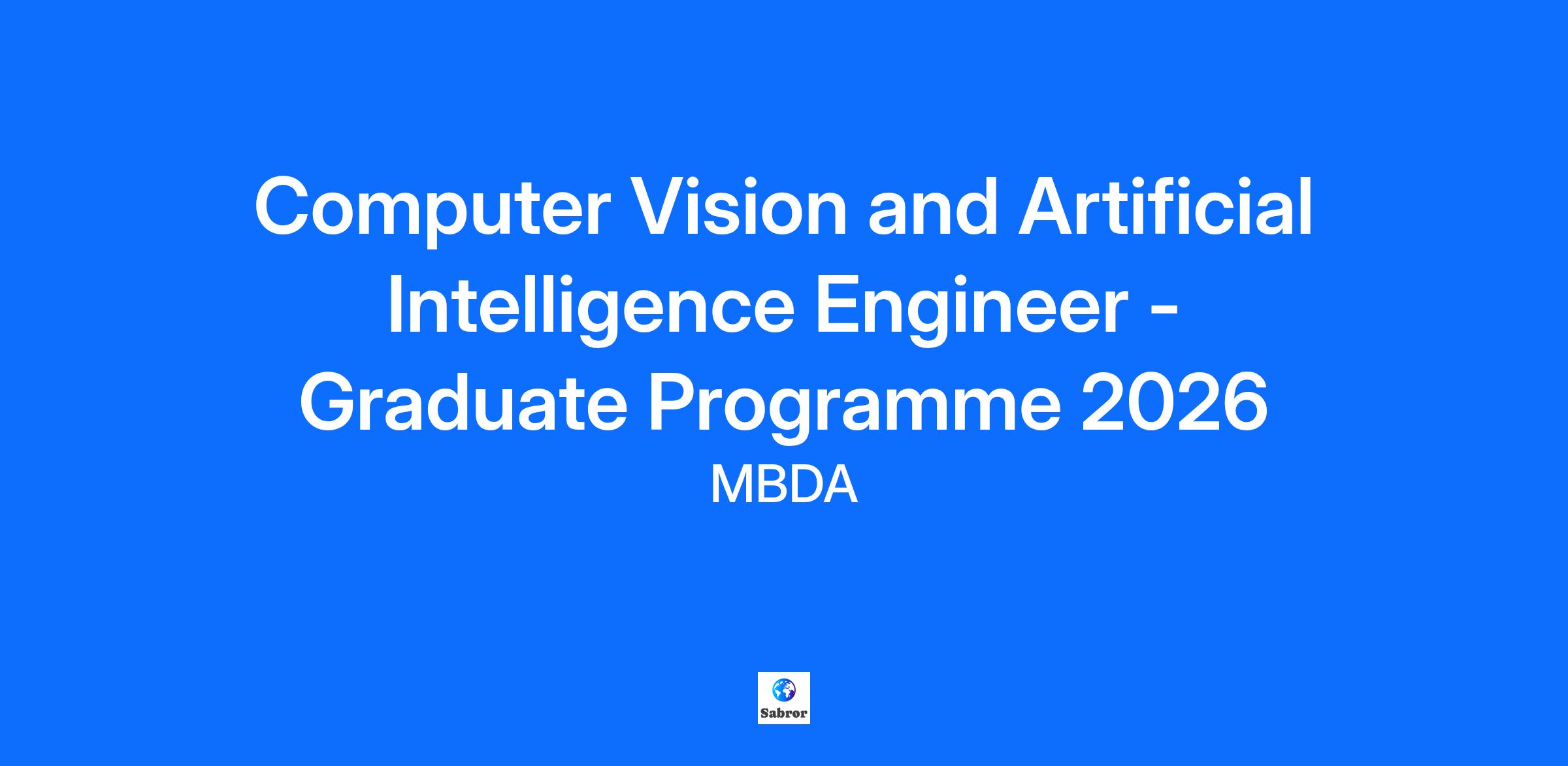 Computer Vision and Artificial Intelligence Engineer - Graduate Programme 2026

MBDA

Sabror